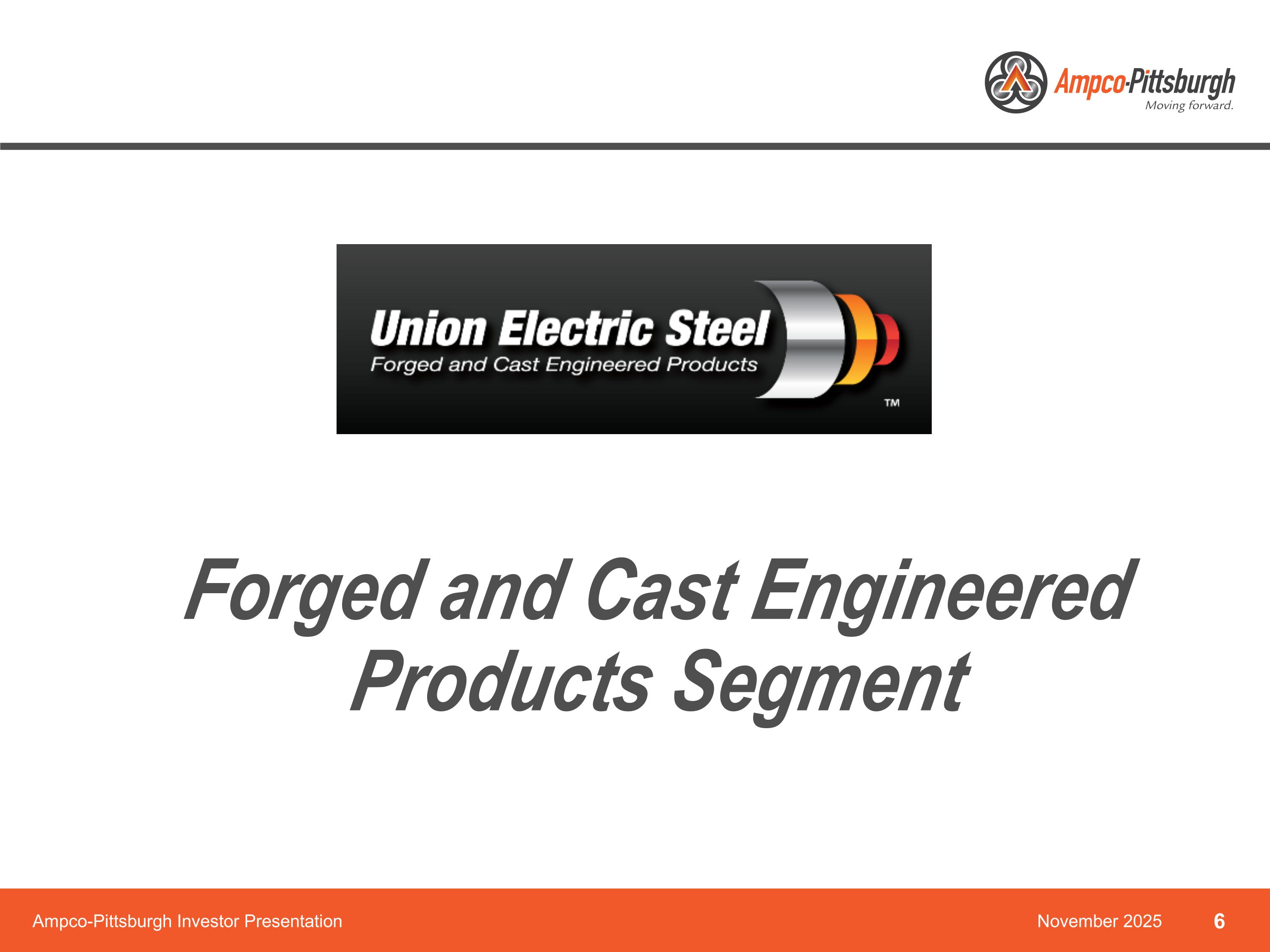 Ampco-Pittsburgh
Moving forward.

Union Electric Steel
Forged and Cast Engineered Products
TM

Forged and Cast Engineered Products Segment

Ampco-Pittsburgh Investor Presentation
November 2025
6